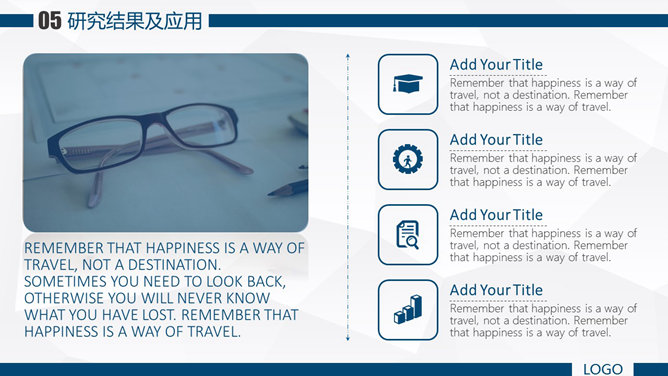 05 研究结果及应用

REMEMBER THAT HAPPINESS IS A WAY OF TRAVEL, NOT A DESTINATION. SOMETIMES YOU NEED TO LOOK BACK, OTHERWISE YOU WILL NEVER KNOW WHAT YOU HAVE LOST. REMEMBER THAT HAPPINESS IS A WAY OF TRAVEL.

Add Your Title
Remember that happiness is a way of travel, not a destination. Remember that happiness is a way of travel.

Add Your Title
Remember that happiness is a way of travel, not a destination. Remember that happiness is a way of travel.

Add Your Title
Remember that happiness is a way of travel, not a destination. Remember that happiness is a way of travel.

Add Your Title
Remember that happiness is a way of travel, not a destination. Remember that happiness is a way of travel.

LOGO